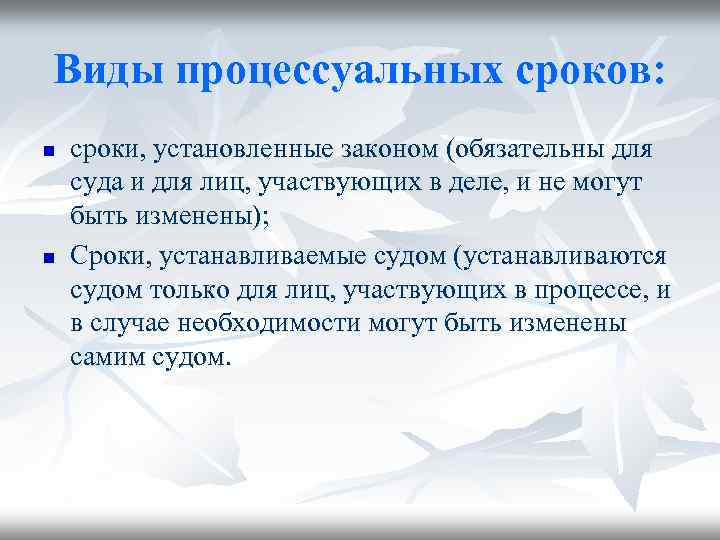 Виды процессуальных сроков:

- сроки, установленные законом (обязательны для суда и для лиц, участвующих в деле, и не могут быть изменены);
- Сроки, устанавливаемые судом (устанавливаются судом только для лиц, участвующих в процессе, и в случае необходимости могут быть изменены самим судом.